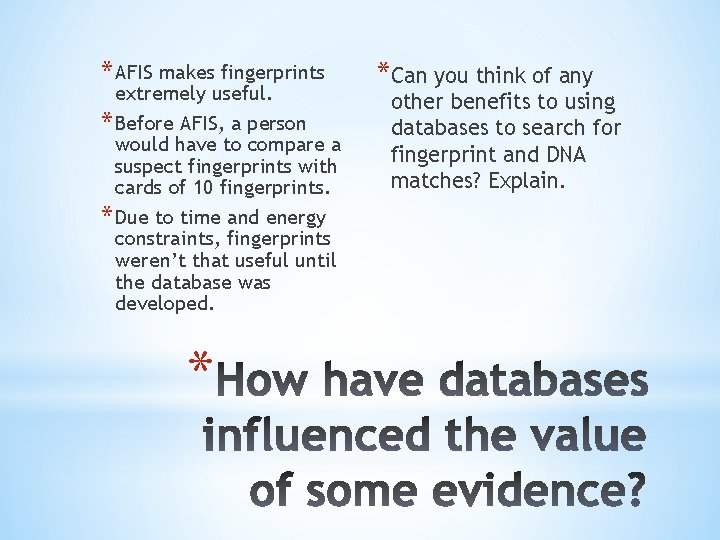 *AFIS makes fingerprints extremely useful.

*Before AFIS, a person would have to compare a suspect fingerprints with cards of 10 fingerprints.

*Due to time and energy constraints, fingerprints weren't that useful until the database was developed.

*Can you think of any other benefits to using databases to search for fingerprint and DNA matches? Explain.

*How have databases influenced the value of some evidence?